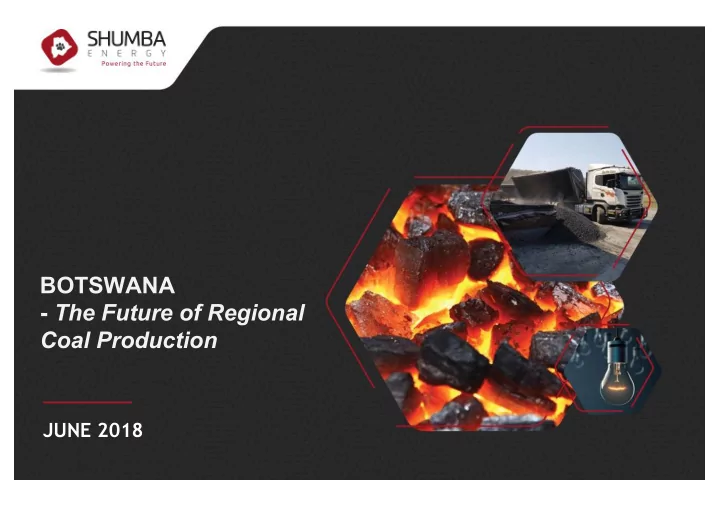 SHUMBA
ENERGY
Powering the Future

BOTSWANA
- The Future of Regional Coal Production

JUNE 2018